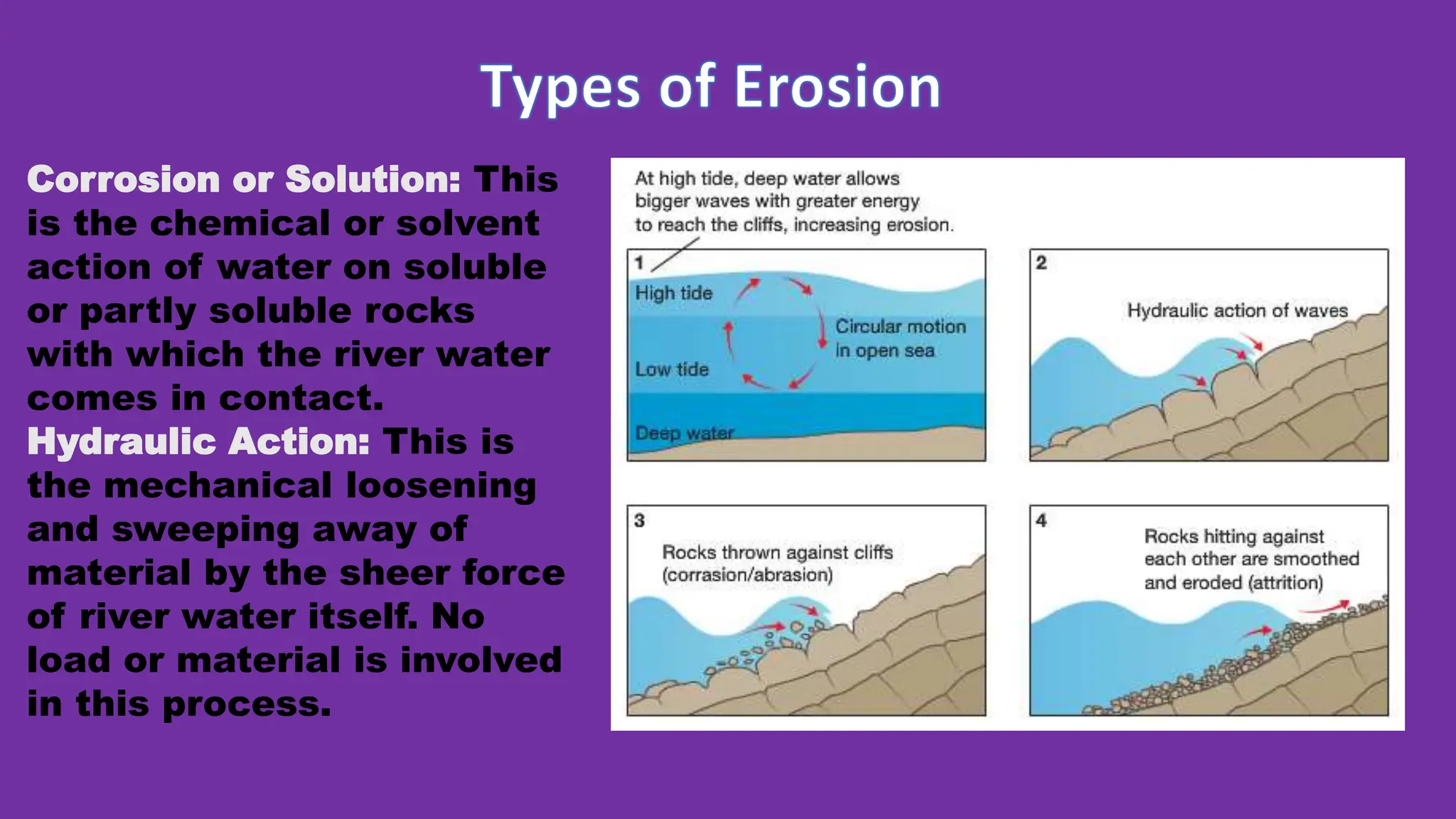 Types of Erosion

Corrosion or Solution: This is the chemical or solvent action of water on soluble or partly soluble rocks with which the river water comes in contact.
Hydraulic Action: This is the mechanical loosening and sweeping away of material by the sheer force of river water itself. No load or material is involved in this process.

At high tide, deep water allows bigger waves with greater energy to reach the cliffs, increasing erosion.

1
High tide
Circular motion in open sea
Low tide
Deep water

2
Hydraulic action of waves

3
Rocks thrown against cliffs (corrasion/abrasion)

4
Rocks hitting against each other are smoothed and eroded (attrition)